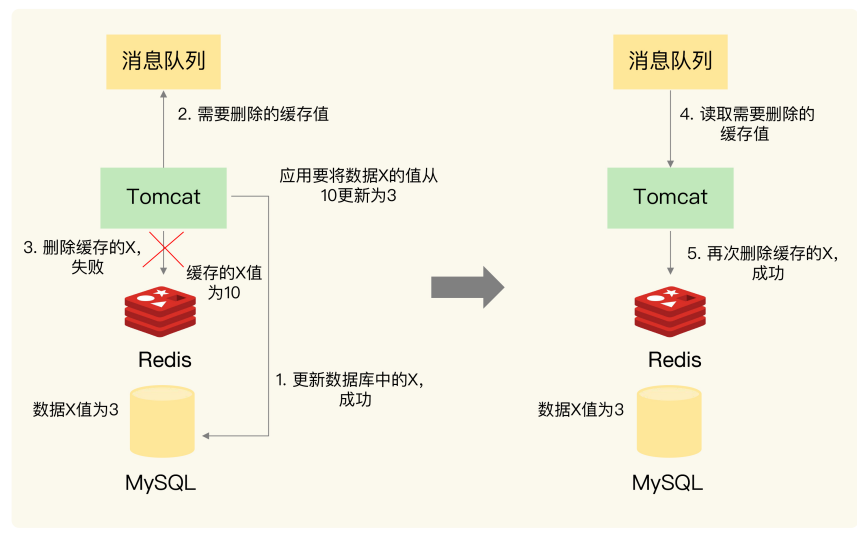 消息队列

2. 需要删除的缓存值

Tomcat

应用要将数据X的值从10更新为3

3. 删除缓存的X，失败

缓存的X值为10

Redis

1. 更新数据库中的X，成功

数据X值为3

MySQL

消息队列

4. 读取需要删除的缓存值

Tomcat

5. 再次删除缓存的X，成功

Redis

数据X值为3

MySQL